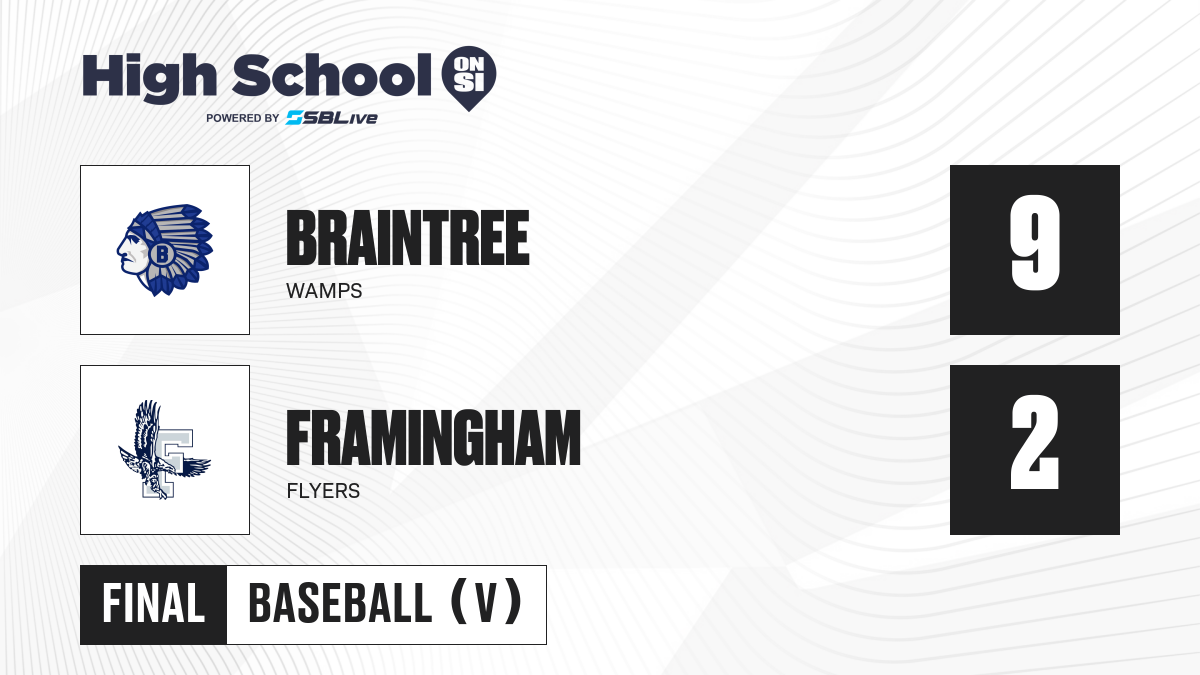 High School ON SI
POWERED BY SBLive

B

BRAINTREE
WAMPS

9

F

FRAMINGHAM
FLYERS

2

FINAL BASEBALL (V)